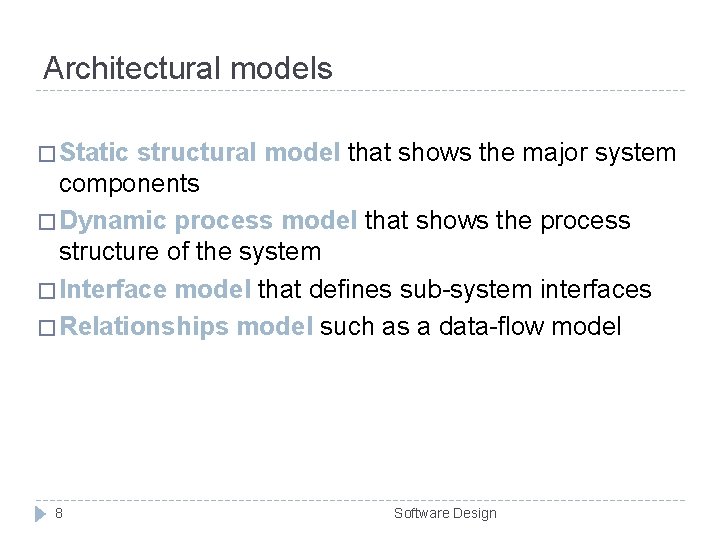 Architectural models

□ Static structural model that shows the major system components

□ Dynamic process model that shows the process structure of the system

□ Interface model that defines sub-system interfaces

□ Relationships model such as a data-flow model

8

Software Design